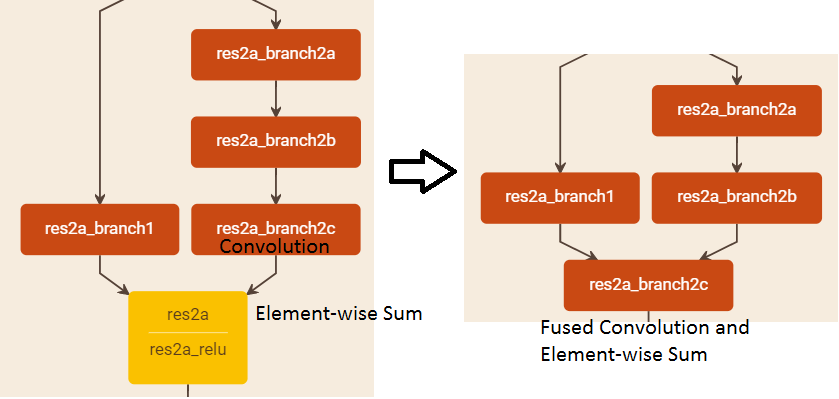 res2a_branch2a

res2a_branch2b

res2a_branch1

res2a_branch2c
Convolution

res2a
res2a_relu

Element-wise Sum

res2a_branch2a

res2a_branch1

res2a_branch2b

res2a_branch2c

Fused Convolution and Element-wise Sum